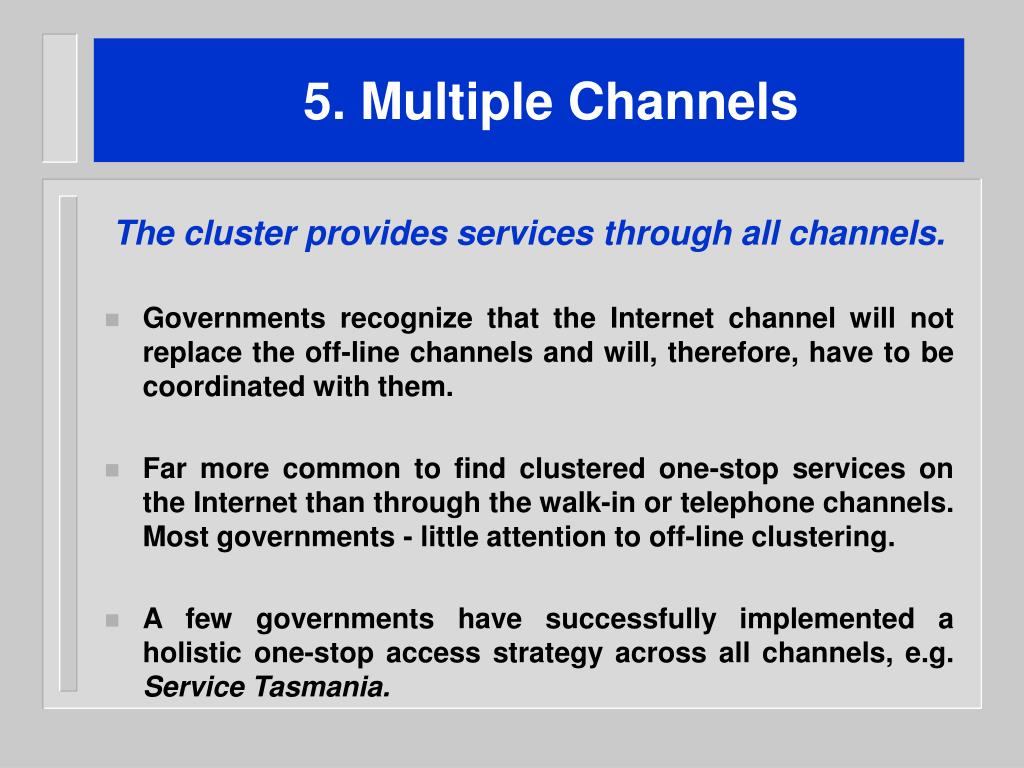 5. Multiple Channels

The cluster provides services through all channels.

Governments recognize that the Internet channel will not replace the off-line channels and will, therefore, have to be coordinated with them.

Far more common to find clustered one-stop services on the Internet than through the walk-in or telephone channels. Most governments - little attention to off-line clustering.

A few governments have successfully implemented a holistic one-stop access strategy across all channels, e.g. Service Tasmania.